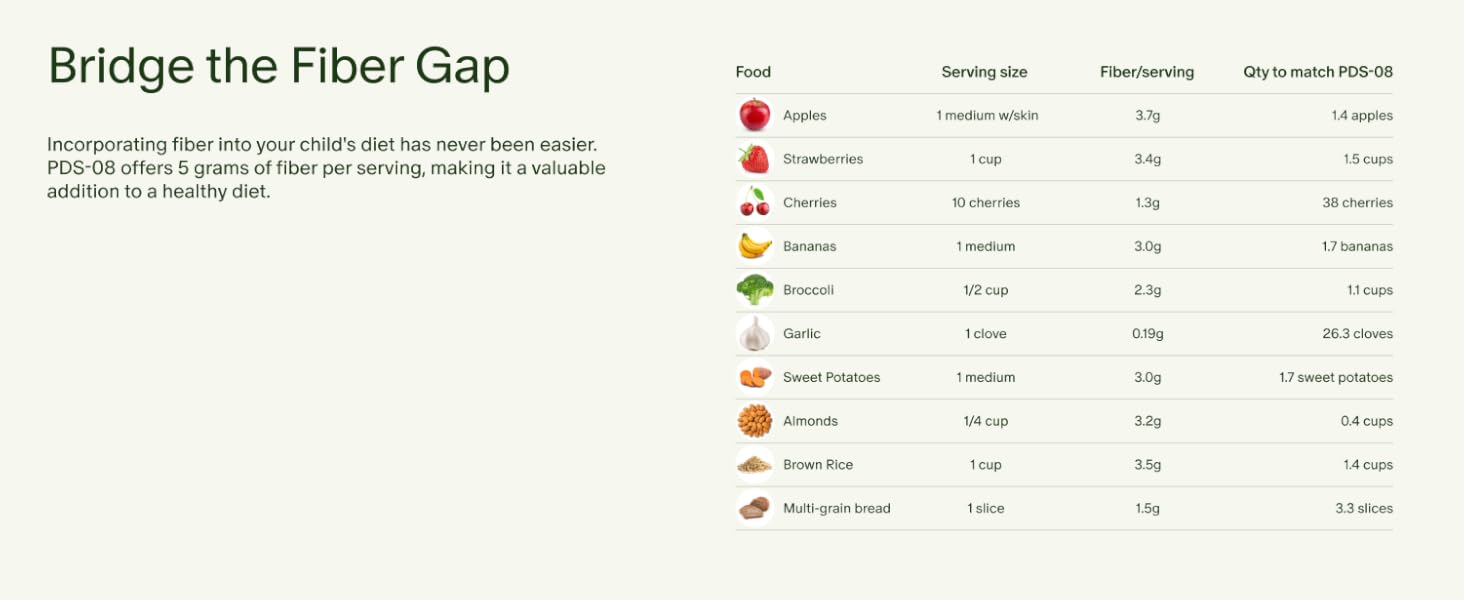 Bridge the Fiber Gap

Incorporating fiber into your child's diet has never been easier. PDS-08 offers 5 grams of fiber per serving, making it a valuable addition to a healthy diet.

| Food | Serving size | Fiber/serving | Qty to match PDS-08 |
|---|---|---|---|
| Apples | 1 medium w/skin | 3.7g | 1.4 apples |
| Strawberries | 1 cup | 3.4g | 1.5 cups |
| Cherries | 10 cherries | 1.3g | 38 cherries |
| Bananas | 1 medium | 3.0g | 1.7 bananas |
| Broccoli | 1/2 cup | 2.3g | 1.1 cups |
| Garlic | 1 clove | 0.19g | 26.3 cloves |
| Sweet Potatoes | 1 medium | 3.0g | 1.7 sweet potatoes |
| Almonds | 1/4 cup | 3.2g | 0.4 cups |
| Brown Rice | 1 cup | 3.5g | 1.4 cups |
| Multi-grain bread | 1 slice | 1.5g | 3.3 slices |